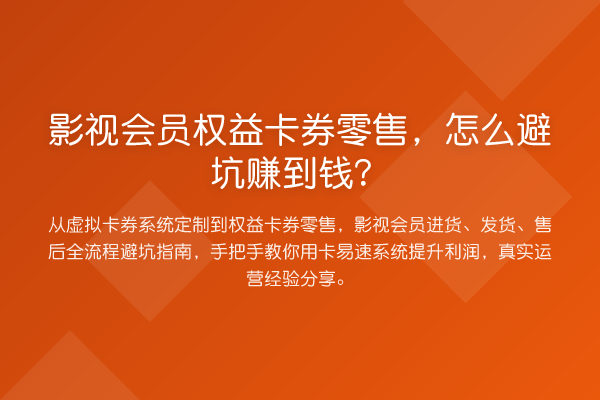 影视会员权益卡券零售，怎么避坑赚到钱？

从虚拟卡券系统定制到权益卡券零售，影视会员进货、发货、售后全流程避坑指南，手把手教你用卡易速系统提升利润，真实运营经验分享。